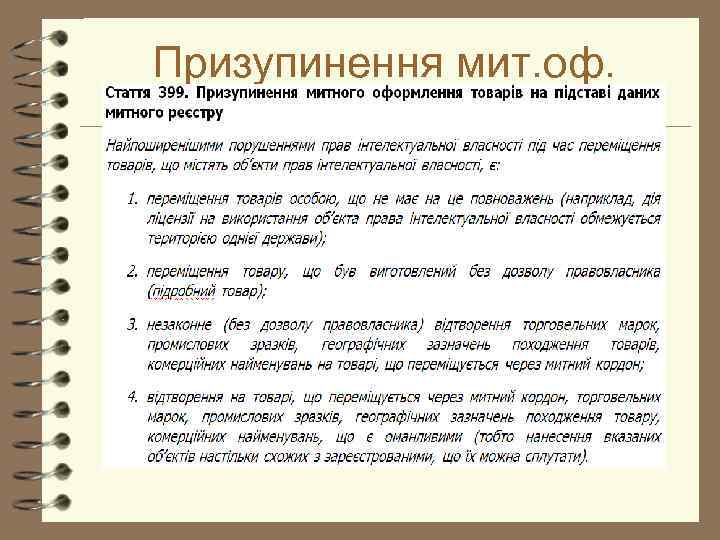 Призупинення мит.оф.

Стаття 399. Призупинення митного оформлення товарів на підставі даних митного реєстру

Найпоширенішими порушеннями прав інтелектуальної власності під час переміщення товарів, що містять об'єкти прав інтелектуальної власності, є:

1. переміщення товарів особою, що не має на це повноважень (наприклад, дія ліцензії на використання об'єкта права інтелектуальної власності обмежується територією однієї держави);

2. переміщення товару, що був виготовлений без дозволу правовласника (підробний товар);

3. незаконне (без дозволу правовласника) відтворення торговельних марок, промислових зразків, географічних зазначень походження товарів, комерційних найменувань на товарі, що переміщується через митний кордон;

4. відтворення на товарі, що переміщується через митний кордон, торговельних марок, промислових зразків, географічних зазначень походження товару, комерційних найменувань, що є оманливими (тобто нанесення вказаних об'єктів настільки схожих з зареєстрованими, що їх можна сплутати).